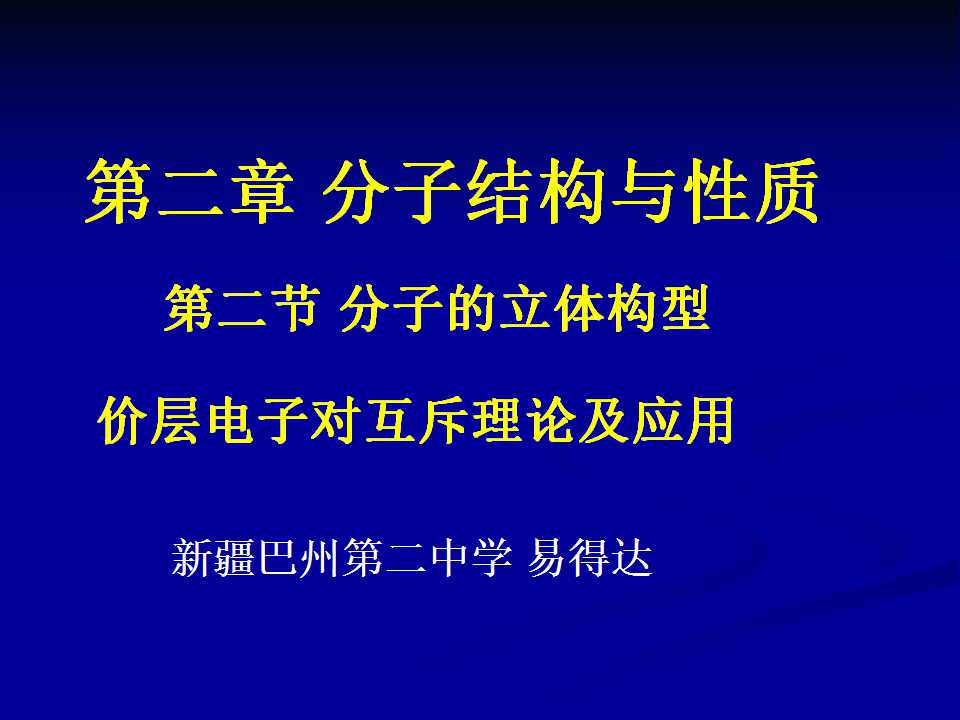 第二章 分子结构与性质

第二节 分子的立体构型

价层电子对互斥理论及应用

新疆巴州第二中学 易得达